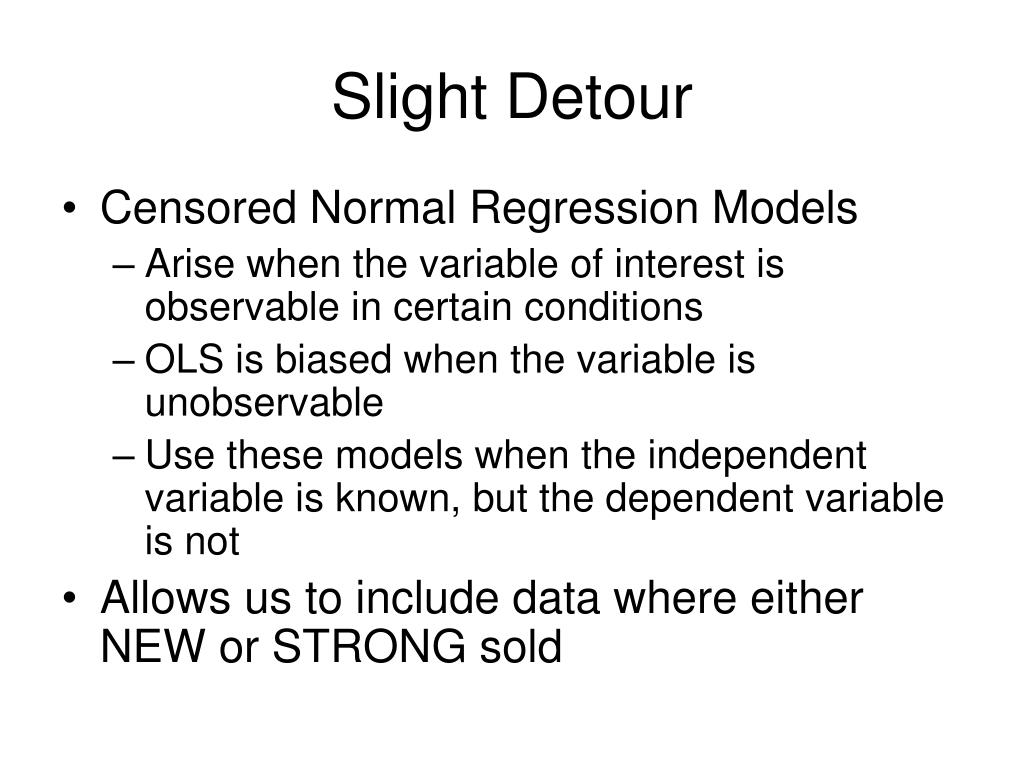 Slight Detour

• Censored Normal Regression Models
– Arise when the variable of interest is observable in certain conditions
– OLS is biased when the variable is unobservable
– Use these models when the independent variable is known, but the dependent variable is not

• Allows us to include data where either NEW or STRONG sold